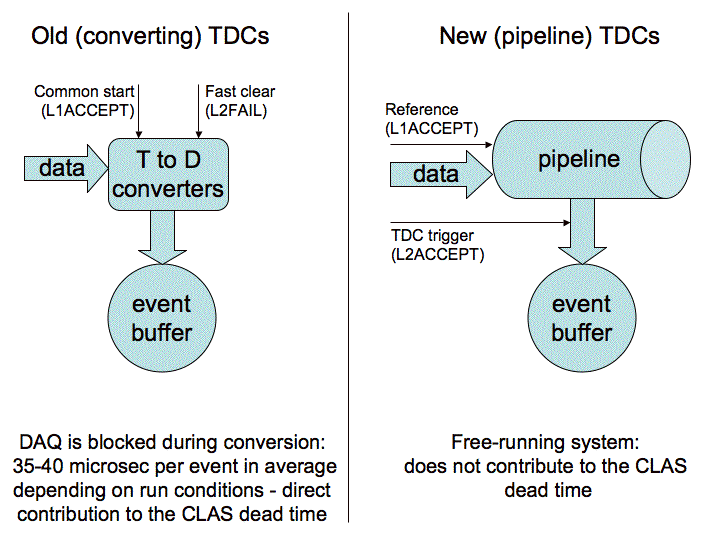 Old (converting) TDCs

Common start (L1ACCEPT)

Fast clear (L2FAIL)

data

T to D converters

event buffer

DAQ is blocked during conversion: 35-40 microsec per event in average depending on run conditions - direct contribution to the CLAS dead time

New (pipeline) TDCs

Reference (L1ACCEPT)

data

pipeline

TDC trigger (L2ACCEPT)

event buffer

Free-running system: does not contribute to the CLAS dead time